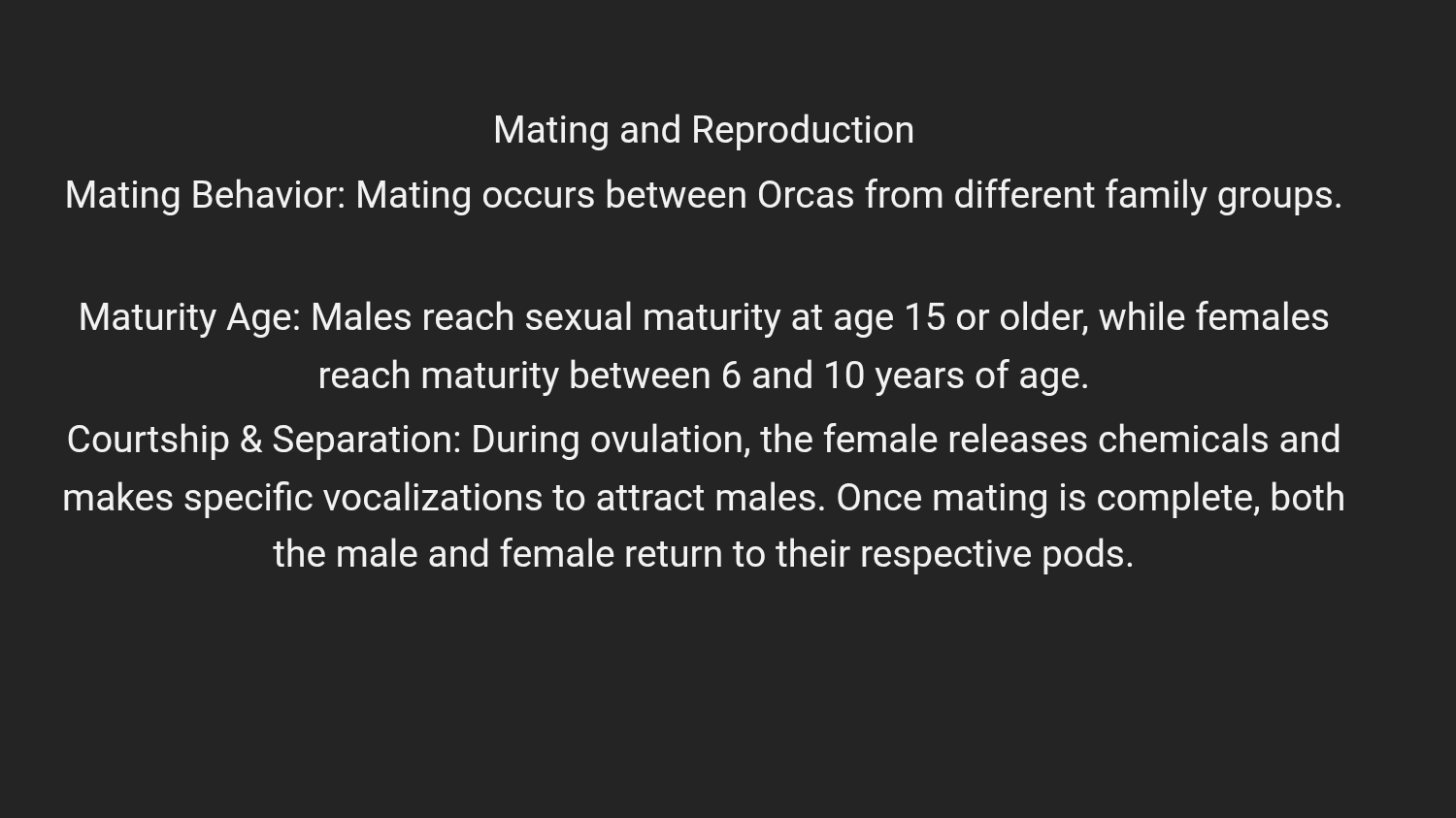 Mating and Reproduction

Mating Behavior: Mating occurs between Orcas from different family groups.

Maturity Age: Males reach sexual maturity at age 15 or older, while females reach maturity between 6 and 10 years of age.

Courtship & Separation: During ovulation, the female releases chemicals and makes specific vocalizations to attract males. Once mating is complete, both the male and female return to their respective pods.